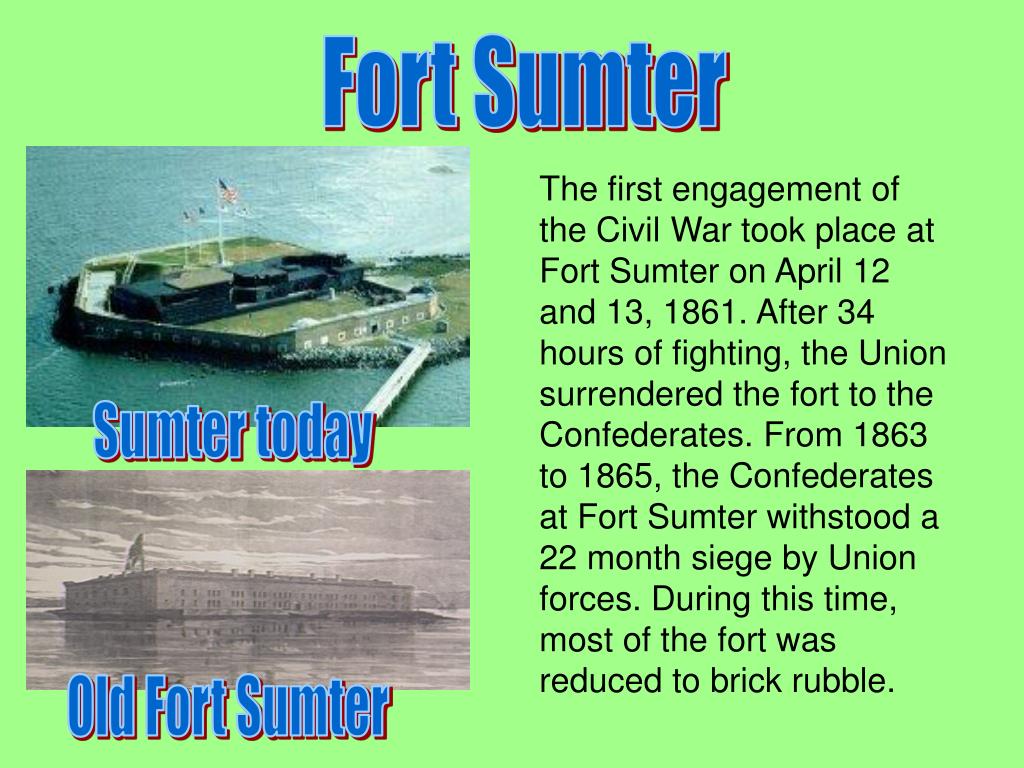 Fort Sumter

Sumter today

Old Fort Sumter

The first engagement of the Civil War took place at Fort Sumter on April 12 and 13, 1861. After 34 hours of fighting, the Union surrendered the fort to the Confederates. From 1863 to 1865, the Confederates at Fort Sumter withstood a 22 month siege by Union forces. During this time, most of the fort was reduced to brick rubble.